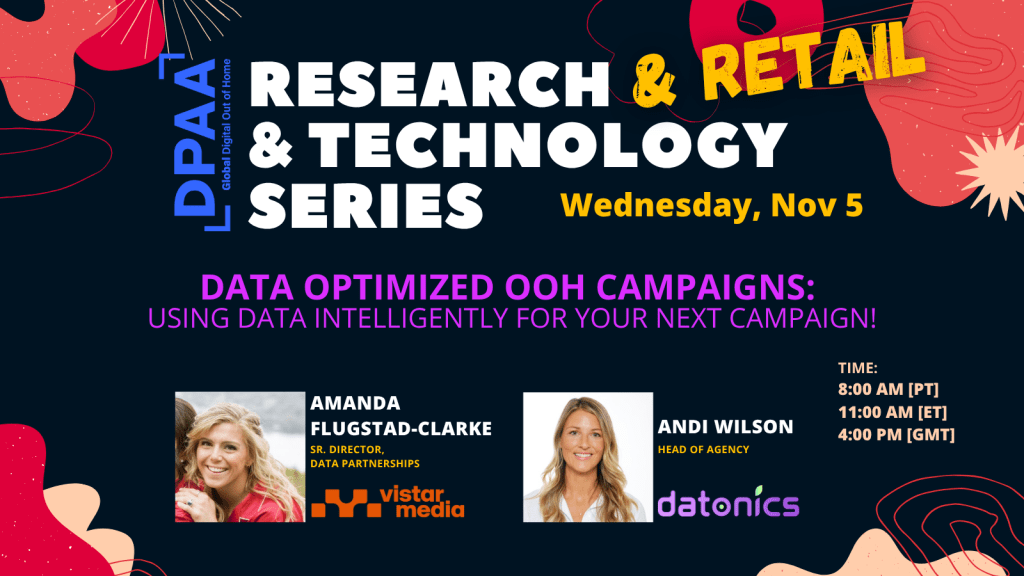 DPAA
Global Digital Out of Home

RESEARCH & RETAIL
& TECHNOLOGY
SERIES

Wednesday, Nov 5

DATA OPTIMIZED OOH CAMPAIGNS:
USING DATA INTELLIGENTLY FOR YOUR NEXT CAMPAIGN!

AMANDA FLUGSTAD-CLARKE
SR. DIRECTOR, DATA PARTNERSHIPS
vistar media

ANDI WILSON
HEAD OF AGENCY
datonics

TIME:
8:00 AM [PT]
11:00 AM [ET]
4:00 PM [GMT]